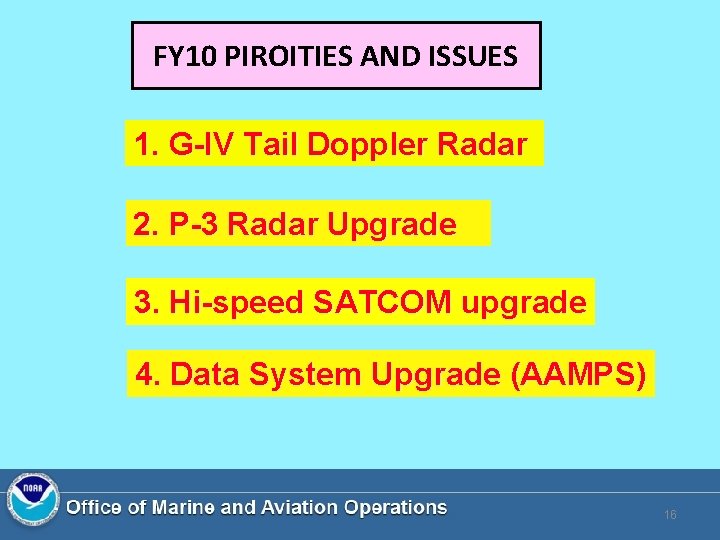 FY10 PIROITIES AND ISSUES

1. G-IV Tail Doppler Radar

2. P-3 Radar Upgrade

3. Hi-speed SATCOM upgrade

4. Data System Upgrade (AAMPS)

NOAA

Office of Marine and Aviation Operations

16